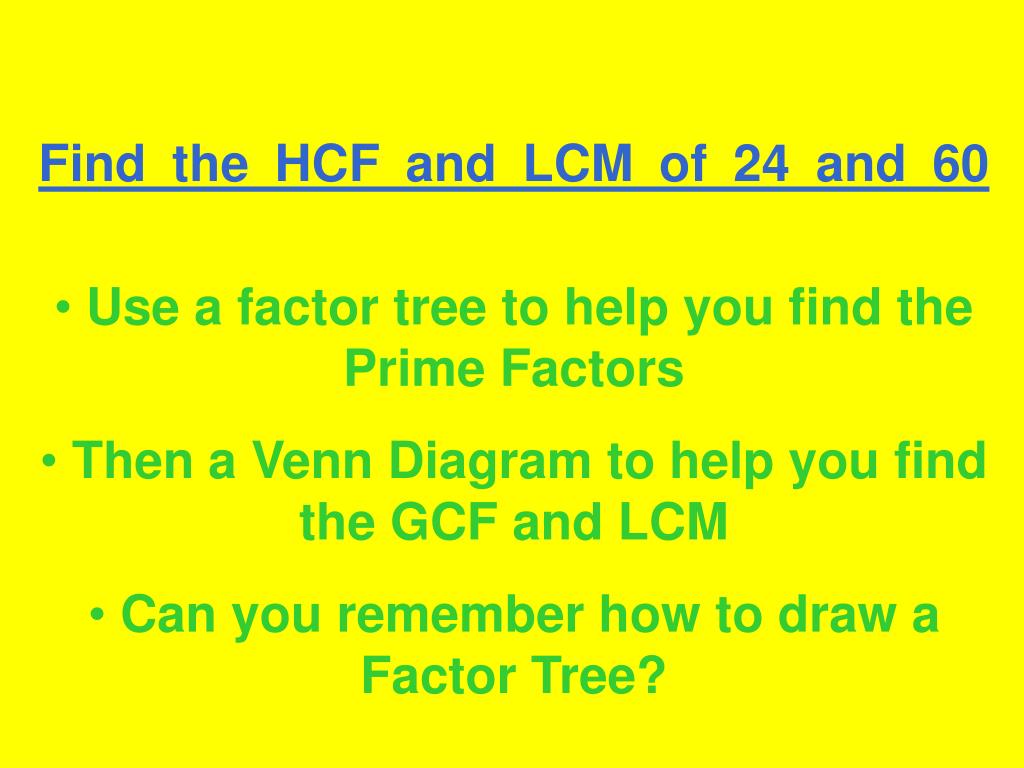 Find the HCF and LCM of 24 and 60

• Use a factor tree to help you find the Prime Factors

• Then a Venn Diagram to help you find the GCF and LCM

• Can you remember how to draw a Factor Tree?